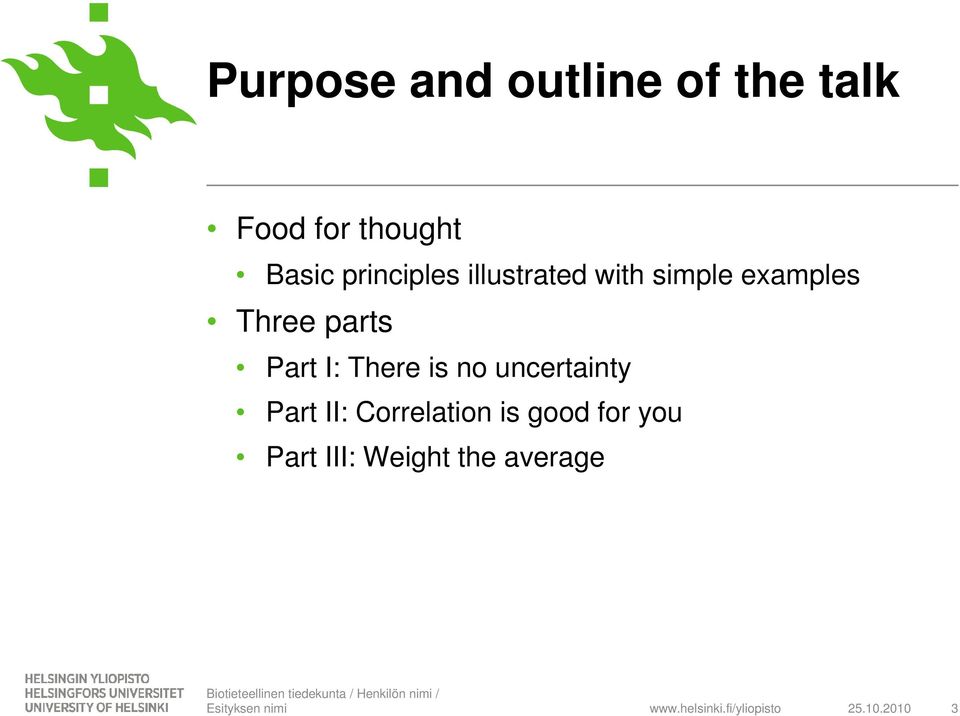 Purpose and outline of the talk

• Food for thought
  • Basic principles illustrated with simple examples
• Three parts
  • Part I: There is no uncertainty
  • Part II: Correlation is good for you
  • Part III: Weight the average

HELSINGIN YLIOPISTO
HELSINGFORS UNIVERSITET
UNIVERSITY OF HELSINKI

Biotieteellinen tiedekunta / Henkilön nimi / Esityksen nimi

www.helsinki.fi/yliopisto

25.10.2010

3